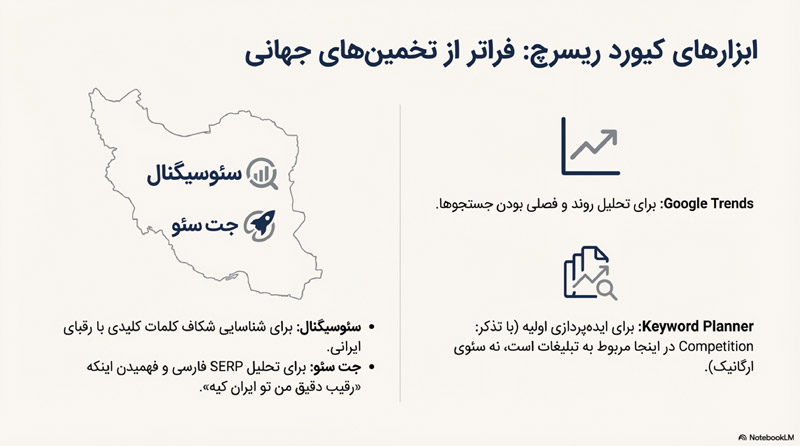 ابزارهای کیورد ریسرچ: فراتر از تخمین‌های جهانی

Google Trends: برای تحلیل روند و فصلی بودن جستجوها.

Keyword Planner: برای ایده‌پردازی اولیه (با تذکر: Competition در اینجا مربوط به تبلیغات است، نه سئوی ارگانیک).

سئوسیگنال

جت سئو

• سئوسیگنال: برای شناسایی شکاف کلمات کلیدی با رقبای ایرانی.
• جت سئو: برای تحلیل SERP فارسی و فهمیدن اینکه «رقیب دقیق من تو ایران کیه».

NotebookLM